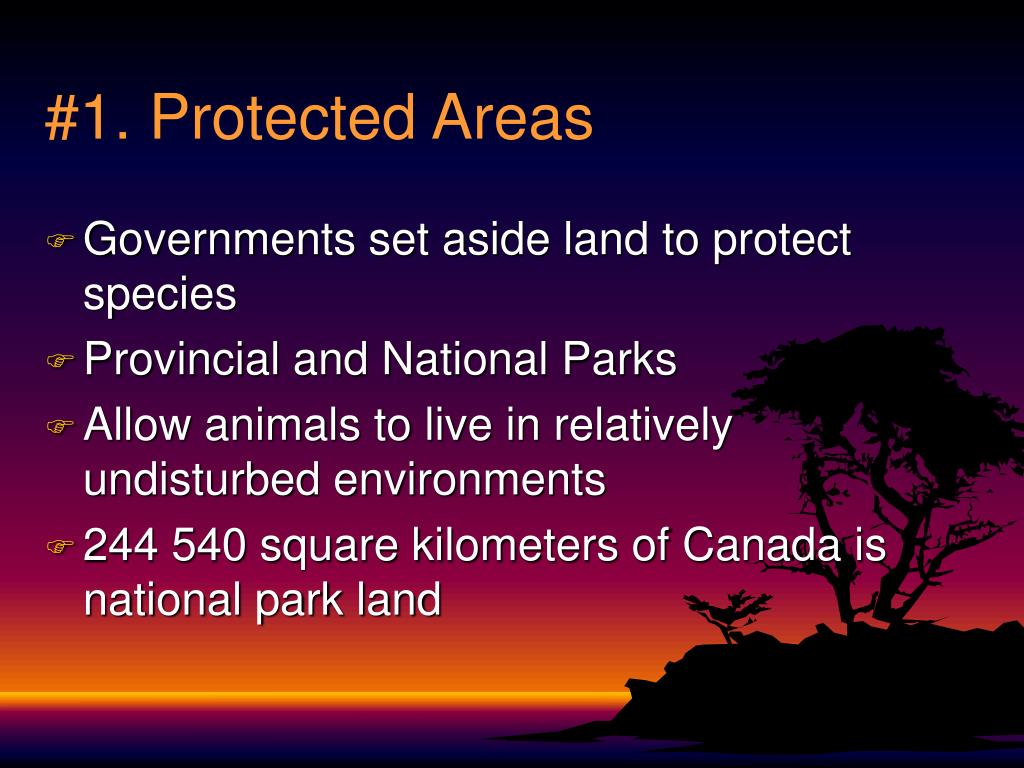 #1. Protected Areas

Governments set aside land to protect species

Provincial and National Parks

Allow animals to live in relatively undisturbed environments

244 540 square kilometers of Canada is national park land